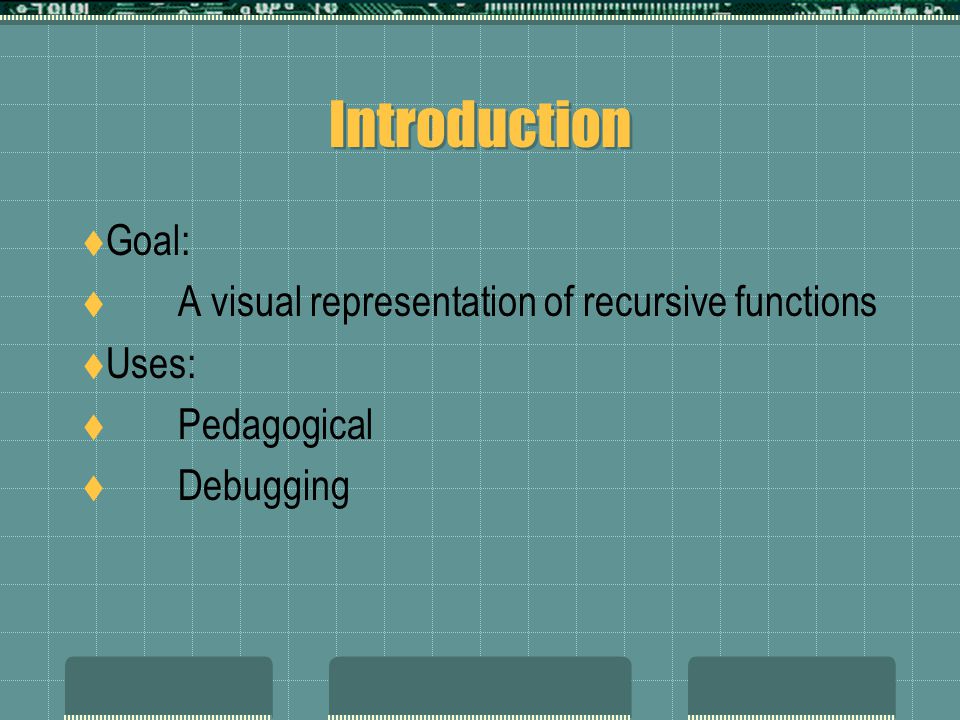 Introduction

♦Goal:

♦ A visual representation of recursive functions

♦Uses:

♦ Pedagogical

♦ Debugging